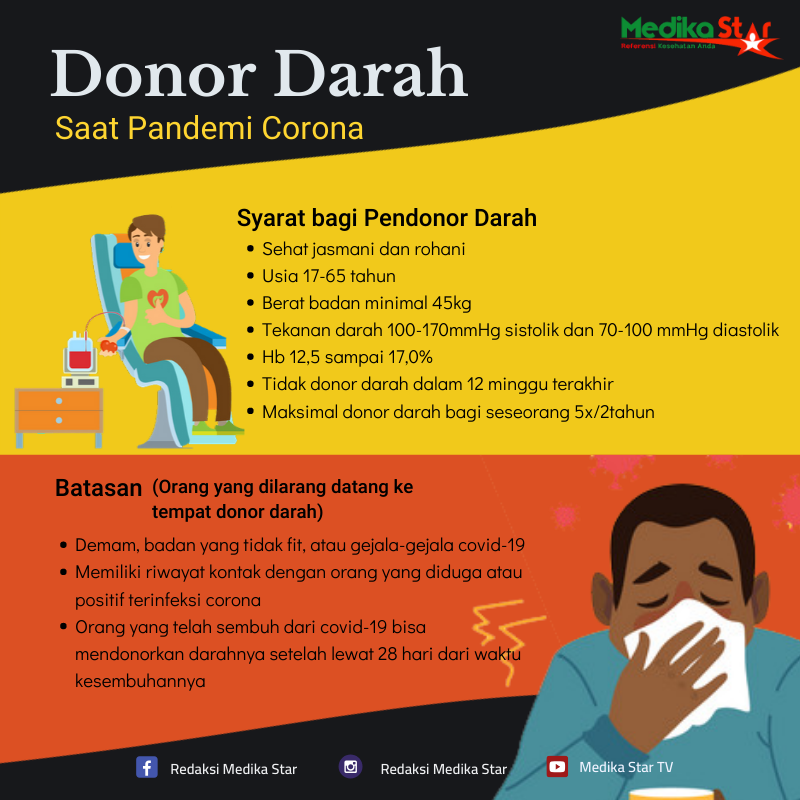 Medika Star
Referensi Kesehatan Anda

Donor Darah
Saat Pandemi Corona

Syarat bagi Pendonor Darah
• Sehat jasmani dan rohani
• Usia 17-65 tahun
• Berat badan minimal 45kg
• Tekanan darah 100-170mmHg sistolik dan 70-100 mmHg diastolik
• Hb 12,5 sampai 17,0%
• Tidak donor darah dalam 12 minggu terakhir
• Maksimal donor darah bagi seseorang 5x/2tahun

Batasan (Orang yang dilarang datang ke tempat donor darah)
• Demam, badan yang tidak fit, atau gejala-gejala covid-19
• Memiliki riwayat kontak dengan orang yang diduga atau positif terinfeksi corona
• Orang yang telah sembuh dari covid-19 bisa mendonorkan darahnya setelah lewat 28 hari dari waktu kesembuhannya

Redaksi Medika Star
Redaksi Medika Star
Medika Star TV